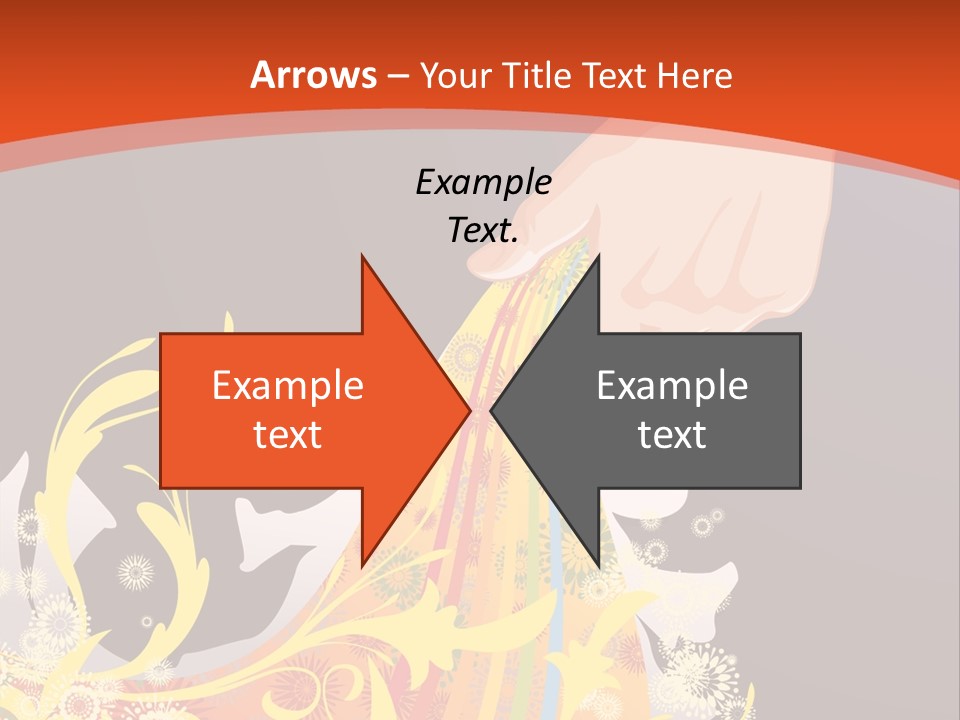 Arrows – Your Title Text Here

Example Text.

Example text

Example text